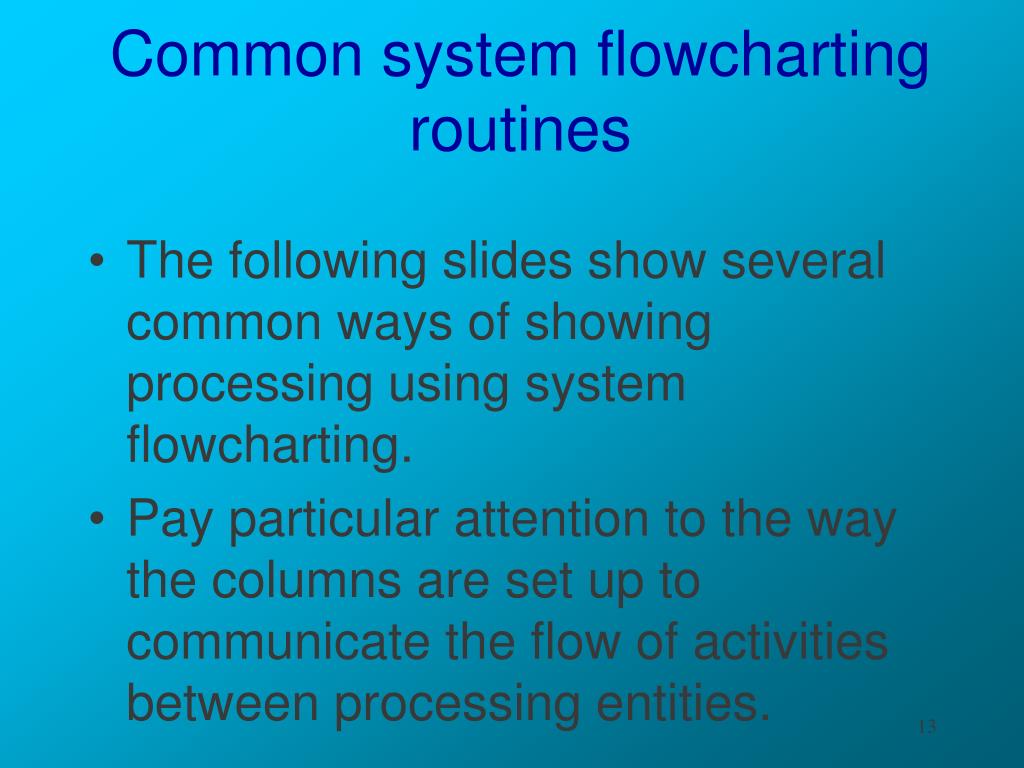 Common system flowcharting routines

• The following slides show several common ways of showing processing using system flowcharting.

• Pay particular attention to the way the columns are set up to communicate the flow of activities between processing entities.

13